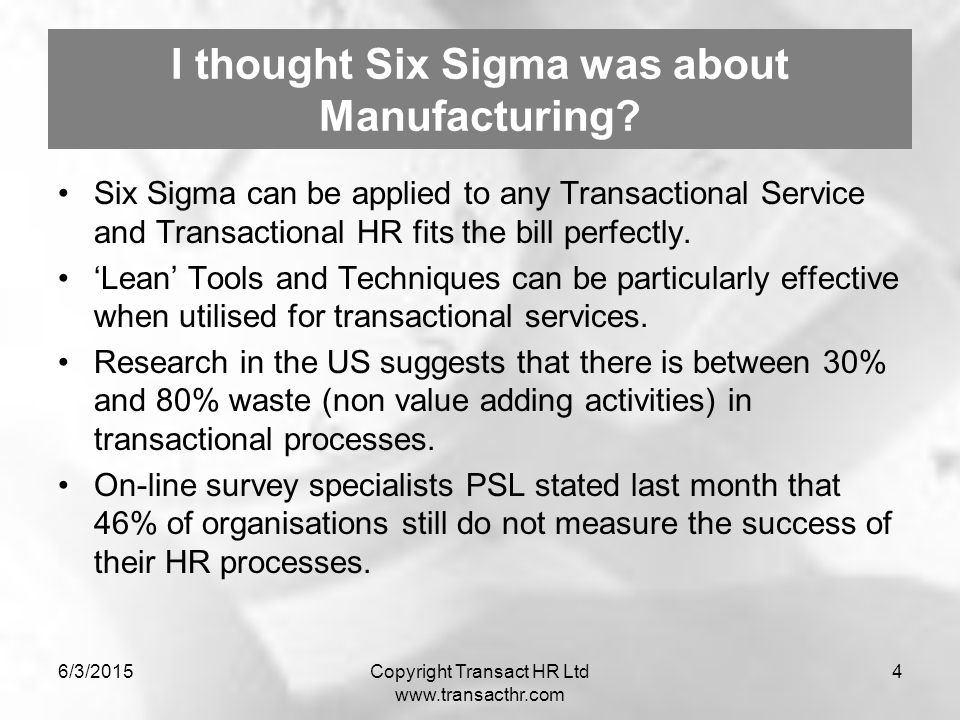 I thought Six Sigma was about Manufacturing?

• Six Sigma can be applied to any Transactional Service and Transactional HR fits the bill perfectly.
• ‘Lean’ Tools and Techniques can be particularly effective when utilised for transactional services.
• Research in the US suggests that there is between 30% and 80% waste (non value adding activities) in transactional processes.
• On-line survey specialists PSL stated last month that 46% of organisations still do not measure the success of their HR processes.

6/3/2015

Copyright Transact HR Ltd
www.transacthr.com

4